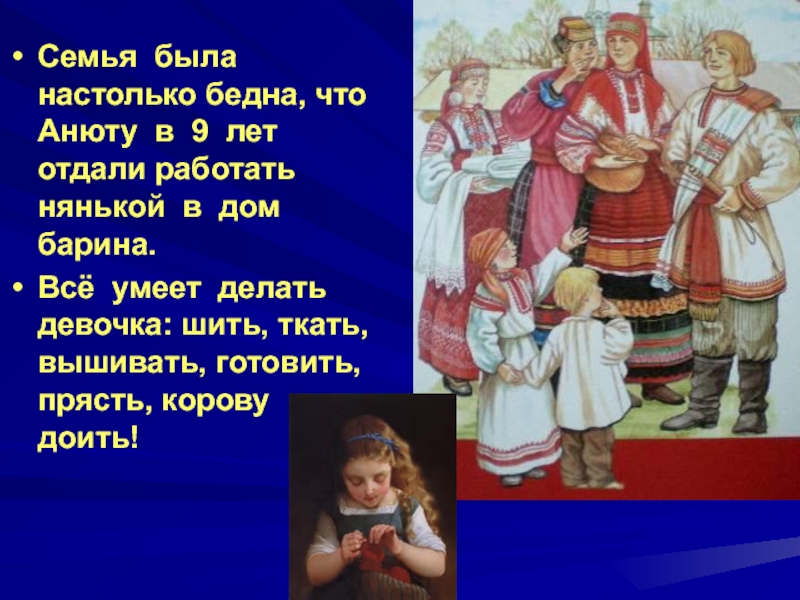 • Семья была настолько бедна, что Анюту в 9 лет отдали работать нянькой в дом барина.

• Всё умеет делать девочка: шить, ткать, вышивать, готовить, прясть, корову доить!